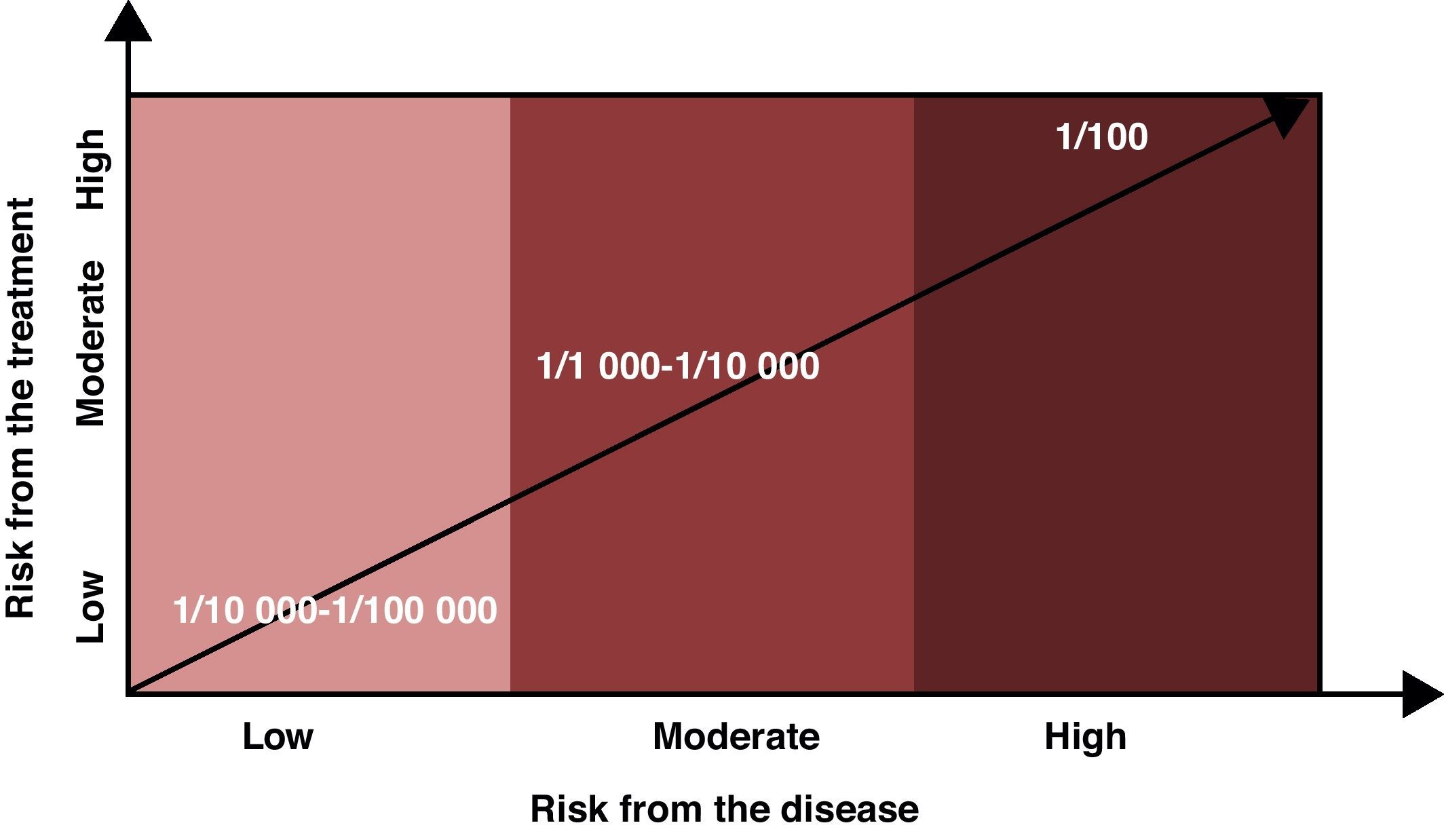 Risk from the treatment

High

Moderate

Low

1/100

1/1 000-1/10 000

1/10 000-1/100 000

Low

Moderate

High

Risk from the disease